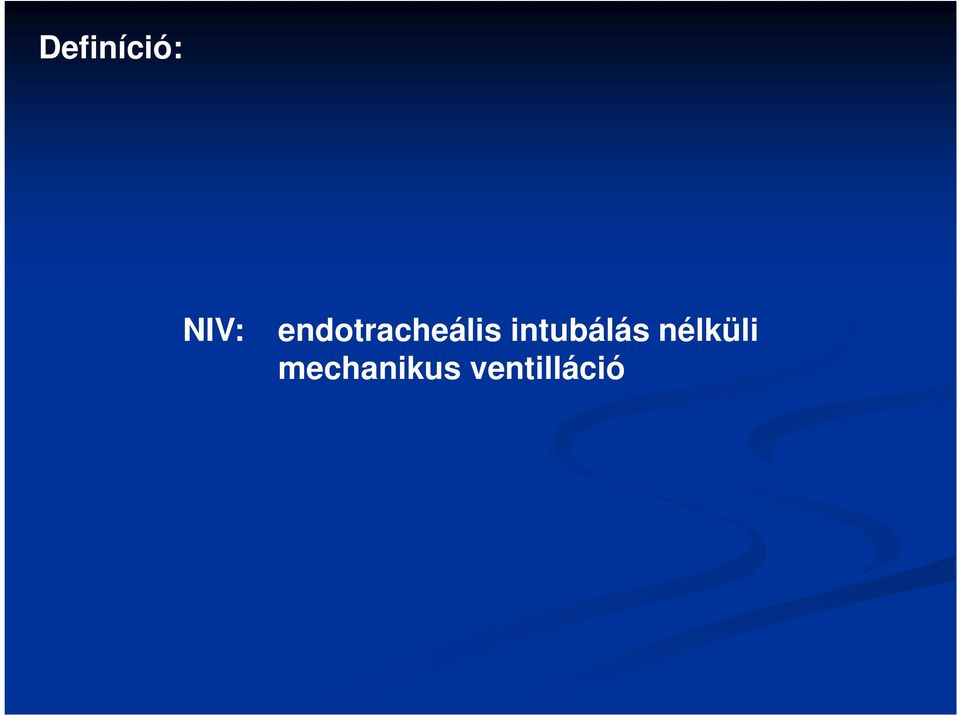 Definíció:

NIV: endotracheális intubálás nélküli mechanikus ventilláció